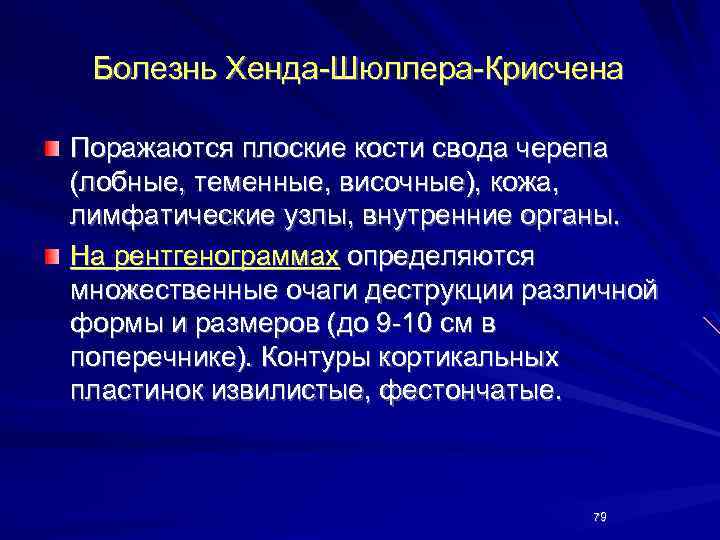 Болезнь Хенда-Шюллера-Крисчена

Поражаются плоские кости свода черепа (лобные, теменные, височные), кожа, лимфатические узлы, внутренние органы.

На рентгенограммах определяются множественные очаги деструкции различной формы и размеров (до 9-10 см в поперечнике). Контуры кортикальных пластинок извилистые, фестончатые.

79